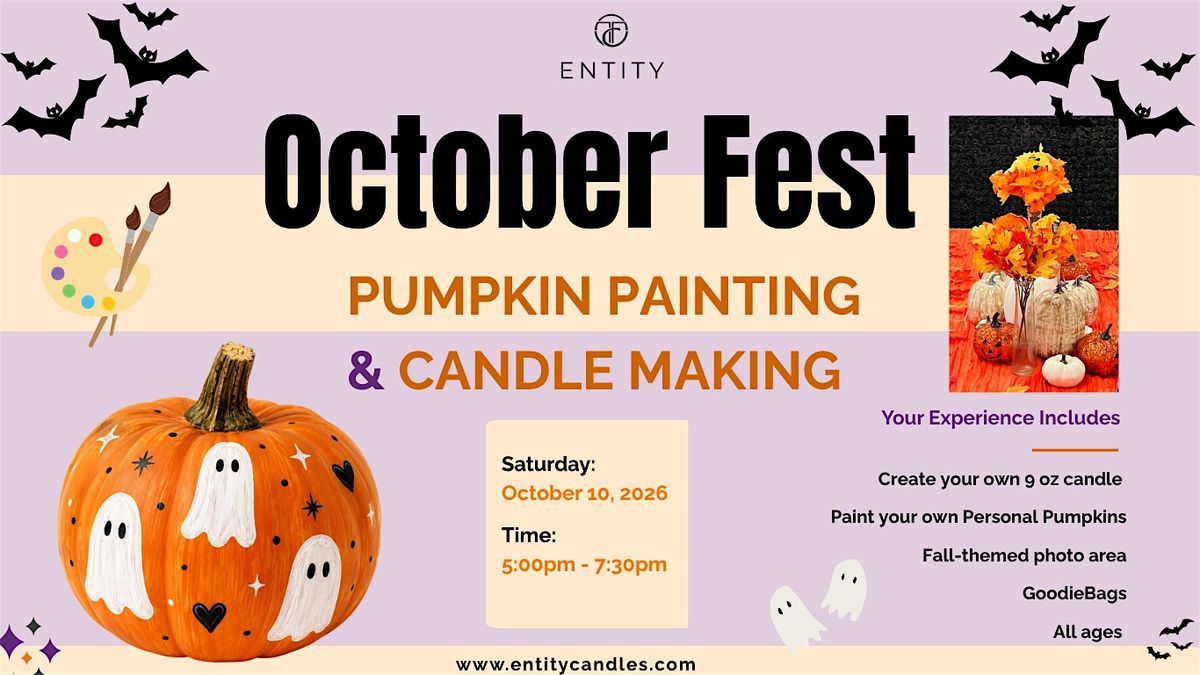 ENTITY

October Fest

PUMPKIN PAINTING

& CANDLE MAKING

Saturday:
October 10, 2026

Time:
5:00pm - 7:30pm

Your Experience Includes

Create your own 9 oz candle

Paint your own Personal Pumpkins

Fall-themed photo area

GoodieBags

All ages

www.entitycandles.com